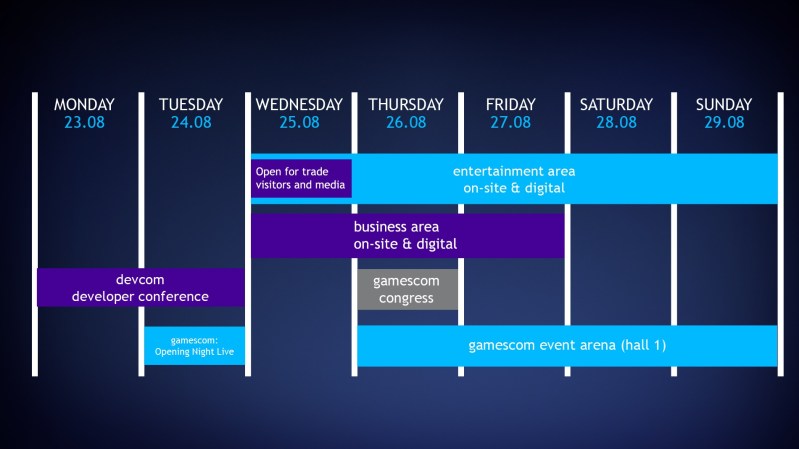 MONDAY
23.08

TUESDAY
24.08

WEDNESDAY
25.08

THURSDAY
26.08

FRIDAY
27.08

SATURDAY
28.08

SUNDAY
29.08

Open for trade visitors and media

entertainment area
on-site & digital

business area
on-site & digital

devcom
developer conference

gamescom
congress

gamescom:
Opening Night Live

gamescom event arena (hall 1)